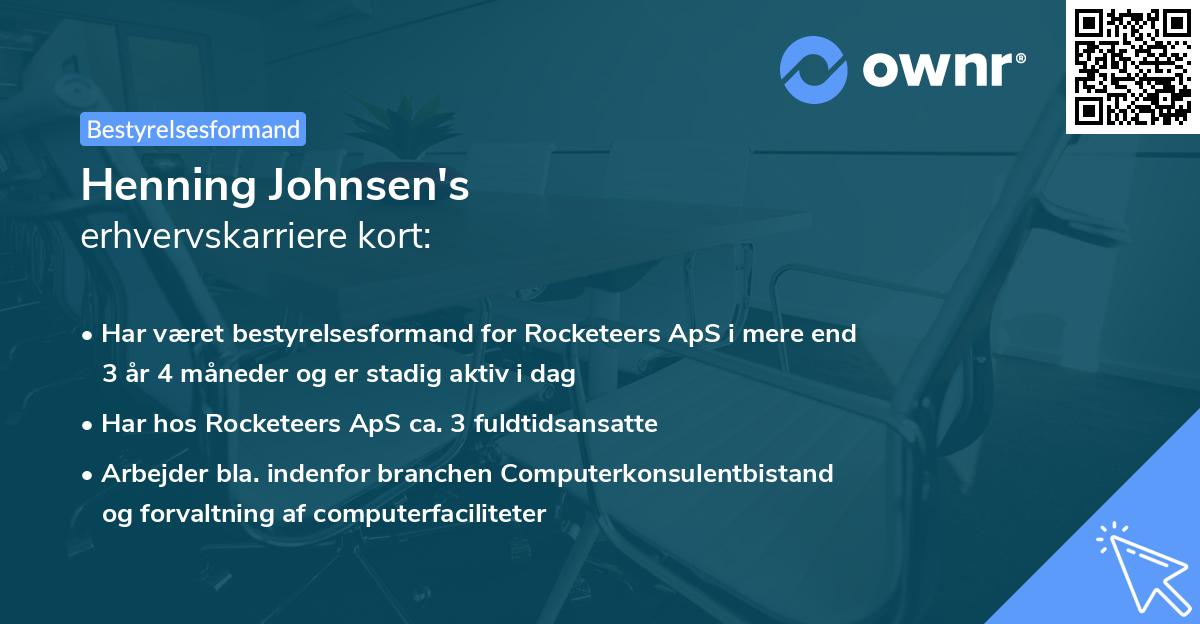 ownr®

Bestyrelsesformand

Henning Johnsen's
erhvervskarriere kort:

• Har været bestyrelsesformand for Rocketeers ApS i mere end 3 år 4 måneder og er stadig aktiv i dag
• Har hos Rocketeers ApS ca. 3 fuldtidsansatte
• Arbejder bla. indenfor branchen Computerkonsulentbistand og forvaltning af computerfaciliteter